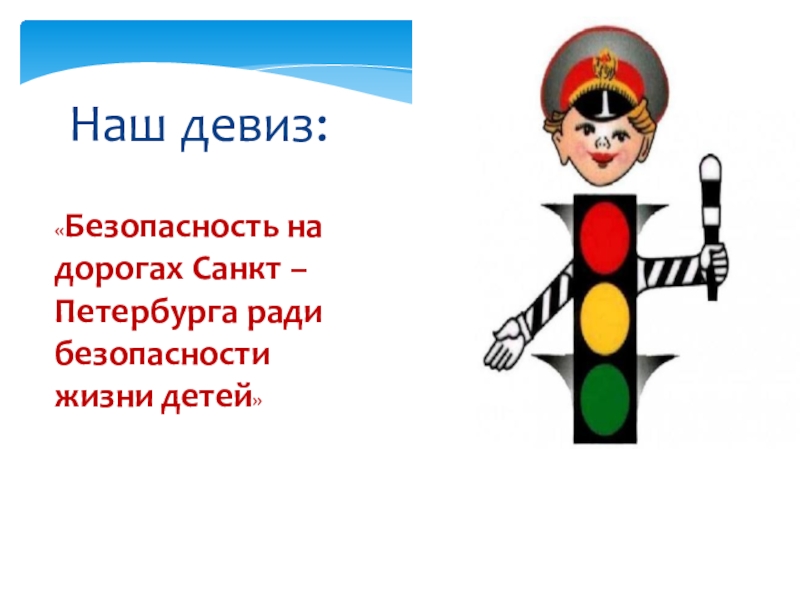 Наш девиз:

«Безопасность на дорогах Санкт – Петербурга ради безопасности жизни детей»